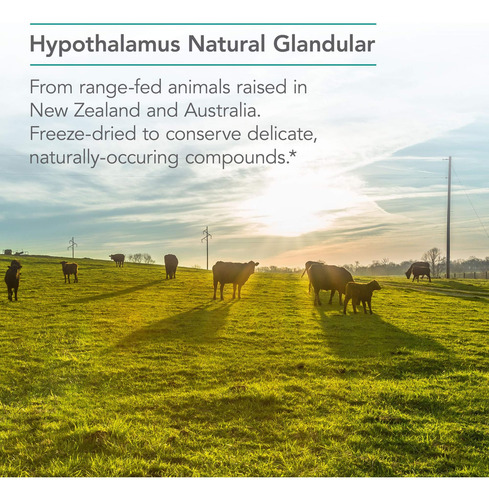 Hypothalamus Natural Glandular

From range-fed animals raised in New Zealand and Australia. Freeze-dried to conserve delicate, naturally-occuring compounds.*